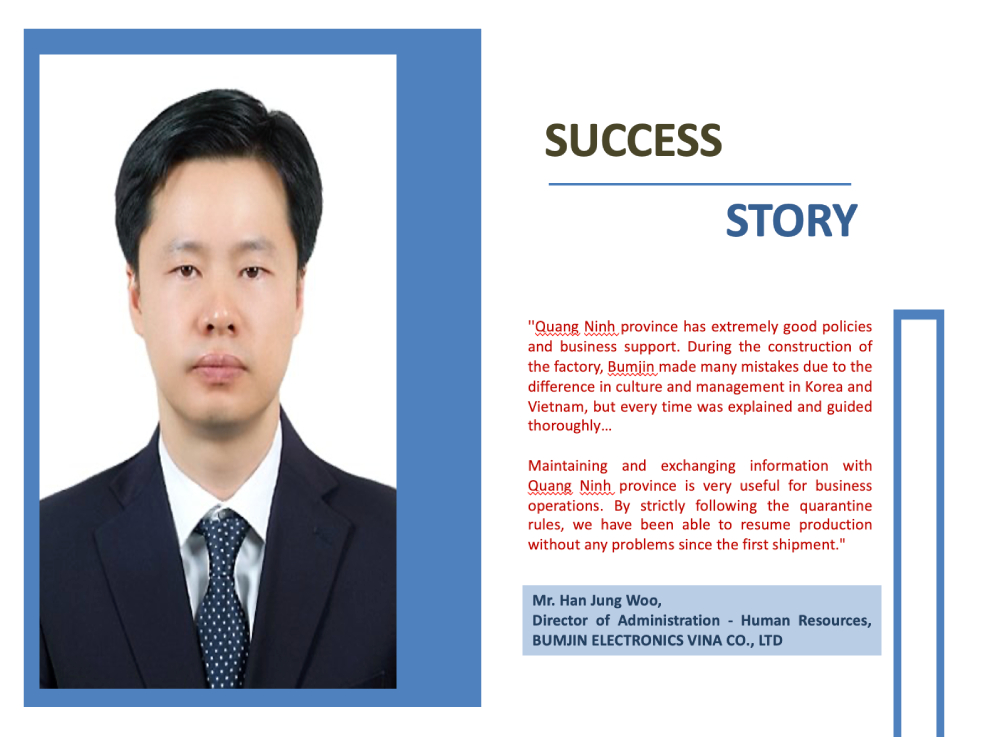 SUCCESS

STORY

"Quang Ninh province has extremely good policies and business support. During the construction of the factory, Bumjin made many mistakes due to the difference in culture and management in Korea and Vietnam, but every time was explained and guided thoroughly…

Maintaining and exchanging information with Quang Ninh province is very useful for business operations. By strictly following the quarantine rules, we have been able to resume production without any problems since the first shipment."

Mr. Han Jung Woo,
Director of Administration - Human Resources,
BUMJIN ELECTRONICS VINA CO., LTD